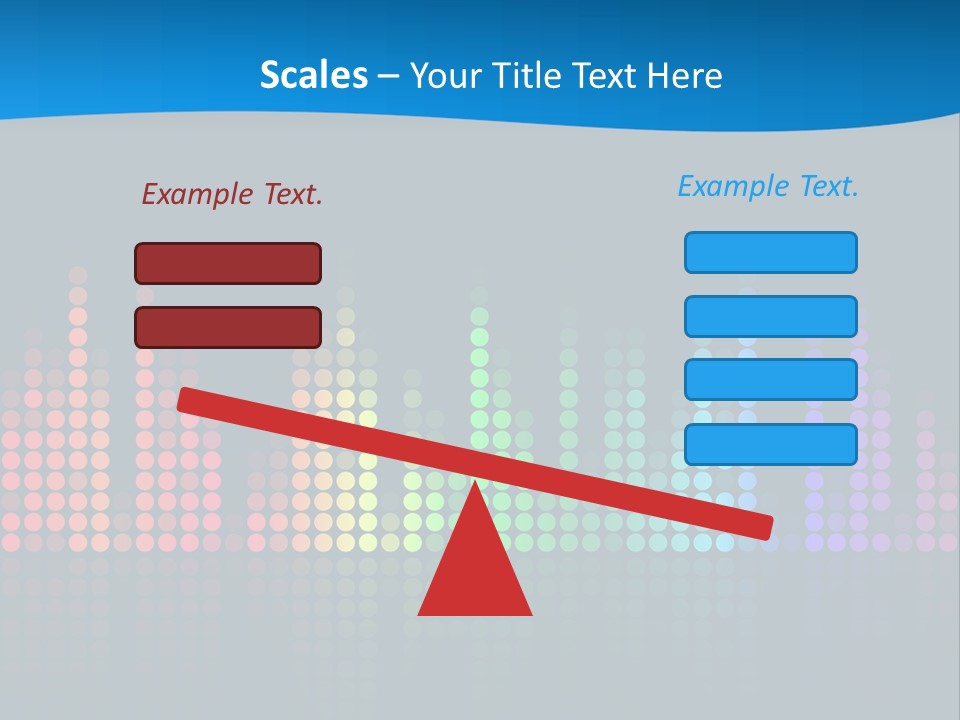 Scales – Your Title Text Here

Example Text.

Example Text.